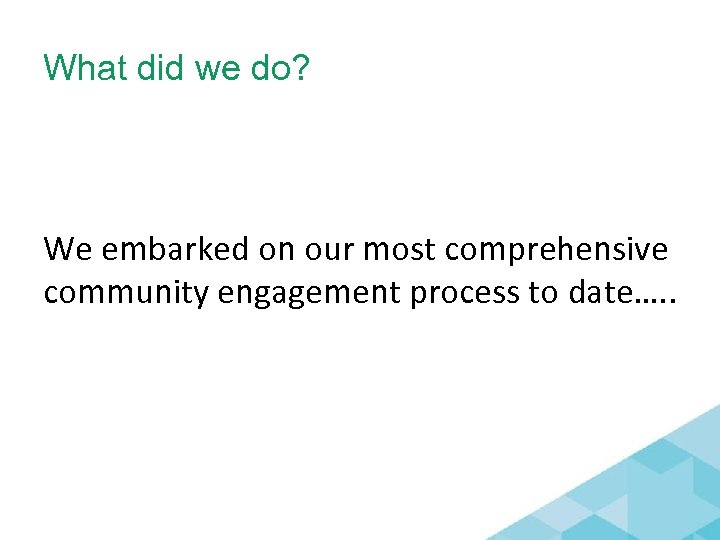 What did we do?

We embarked on our most comprehensive community engagement process to date…..